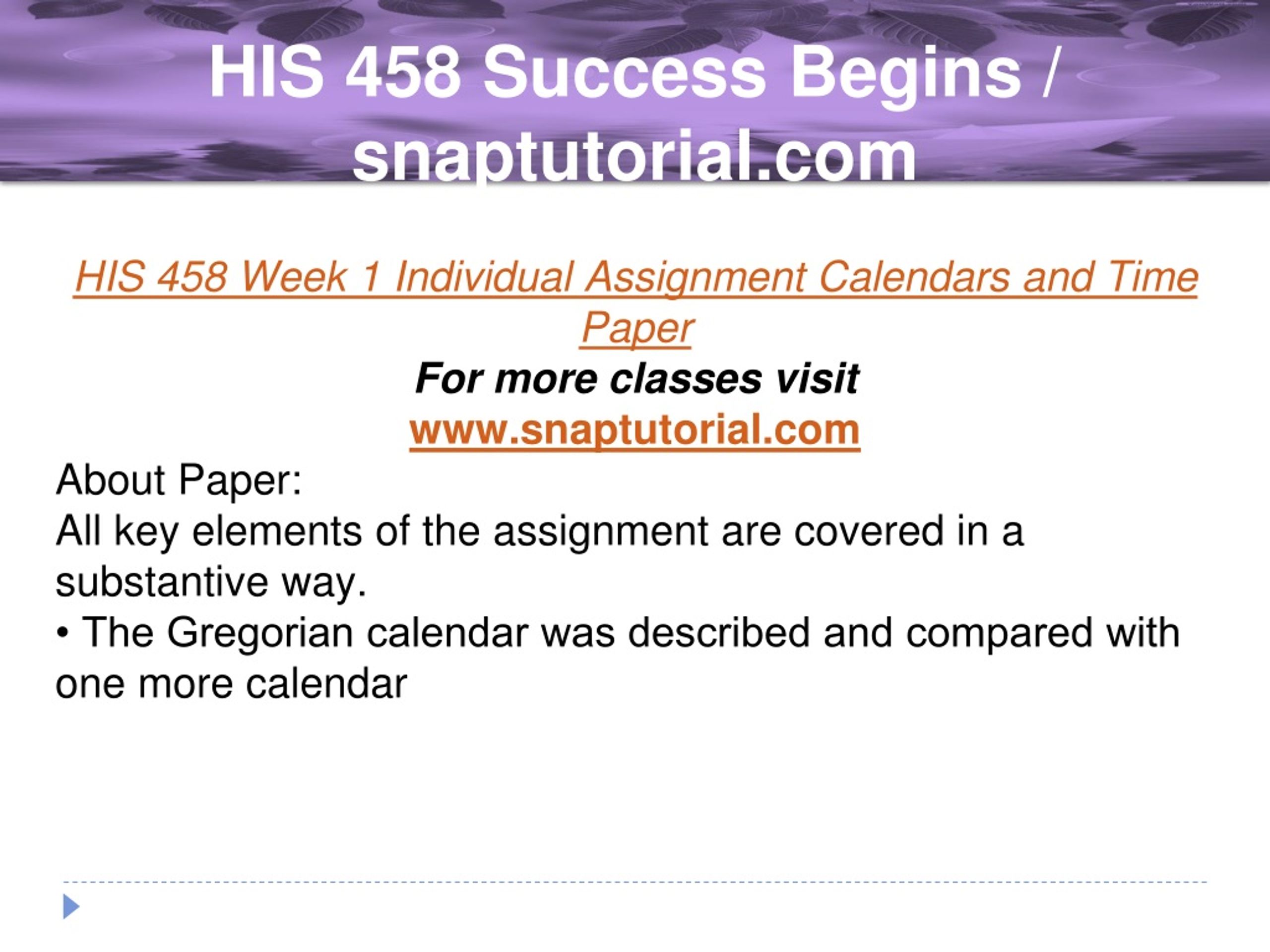 HIS 458 Success Begins / snaptutorial.com

HIS 458 Week 1 Individual Assignment Calendars and Time Paper

For more classes visit

www.snaptutorial.com

About Paper:

All key elements of the assignment are covered in a substantive way.

• The Gregorian calendar was described and compared with one more calendar